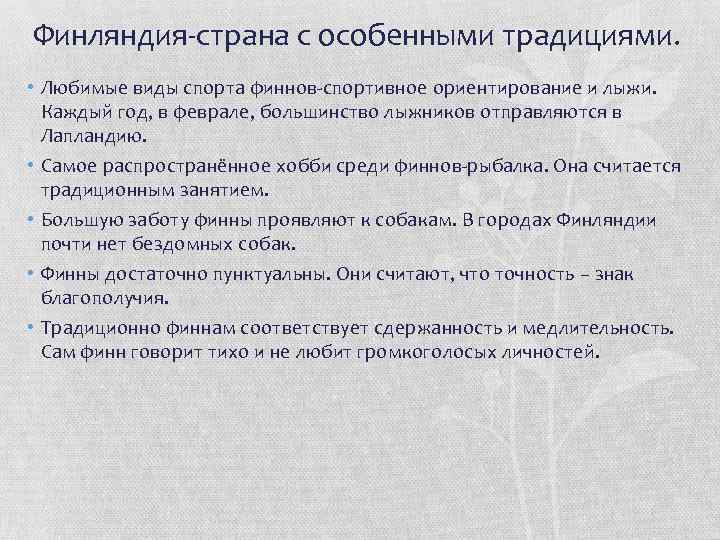 Финляндия-страна с особенными традициями.

• Любимые виды спорта финнов-спортивное ориентирование и лыжи. Каждый год, в феврале, большинство лыжников отправляются в Лапландию.

• Самое распространённое хобби среди финнов-рыбалка. Она считается традиционным занятием.

• Большую заботу финны проявляют к собакам. В городах Финляндии почти нет бездомных собак.

• Финны достаточно пунктуальны. Они считают, что точность – знак благополучия.

• Традиционно финнам соответствует сдержанность и медлительность. Сам финн говорит тихо и не любит громкоголосых личностей.